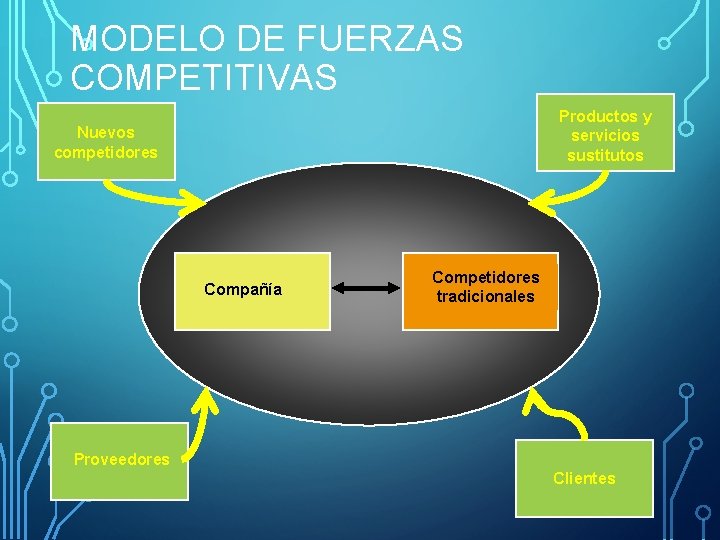 MODELO DE FUERZAS COMPETITIVAS

Nuevos competidores

Productos y servicios sustitutos

Compañía

Competidores tradicionales

Proveedores

Clientes